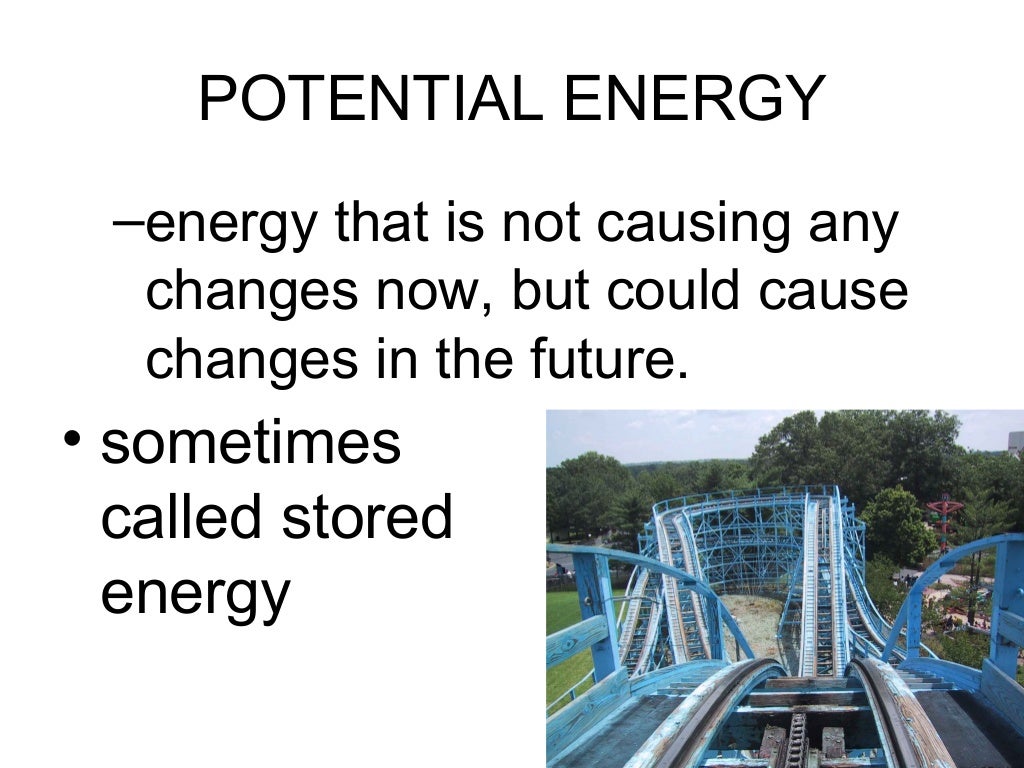 POTENTIAL ENERGY

–energy that is not causing any changes now, but could cause changes in the future.

• sometimes called stored energy